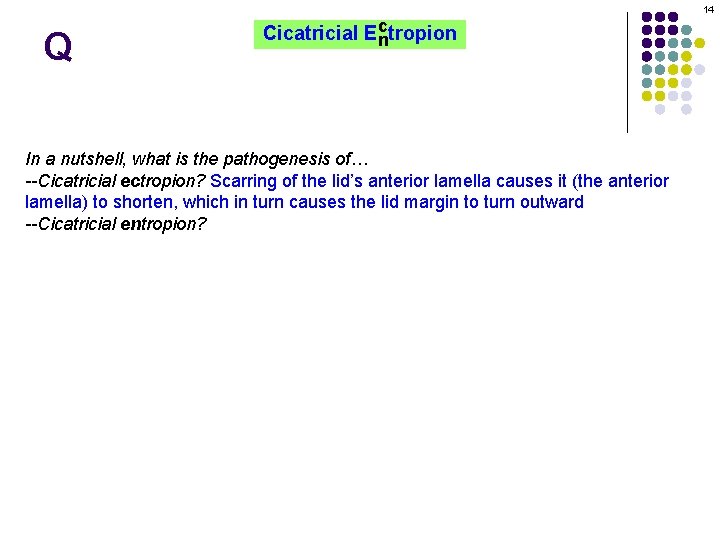 14

Q

Cicatricial E$^{c}_{n}$tropion

In a nutshell, what is the pathogenesis of…
--Cicatricial ectropion? Scarring of the lid's anterior lamella causes it (the anterior lamella) to shorten, which in turn causes the lid margin to turn outward
--Cicatricial entropion?